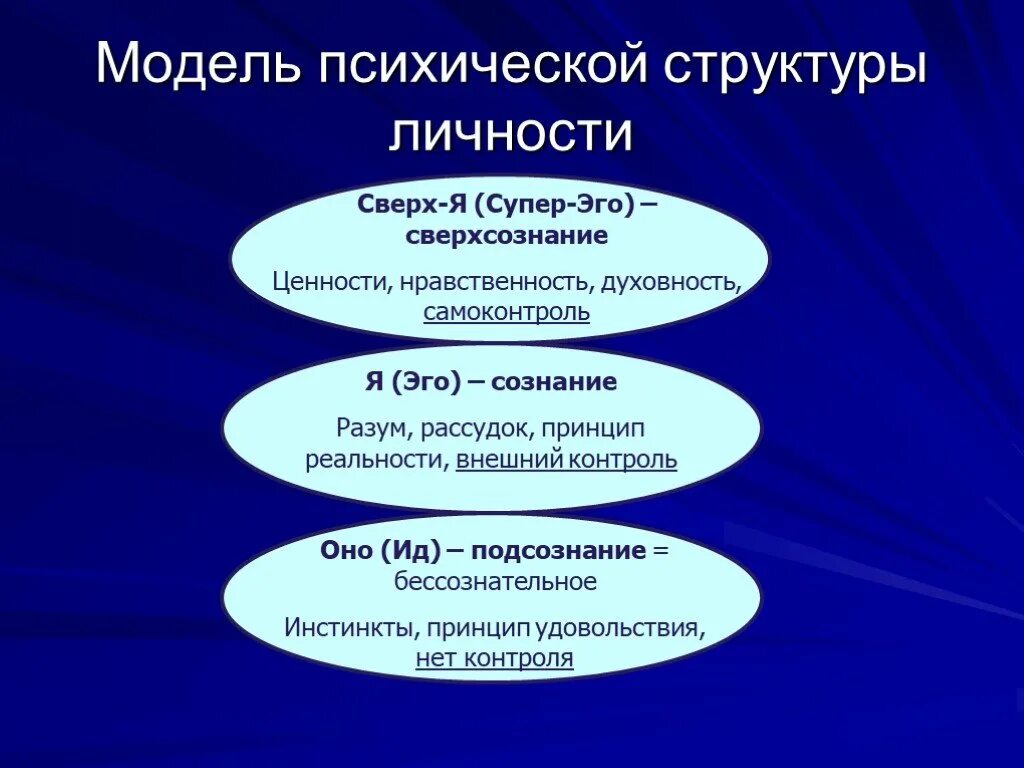 Модель психической структуры личности

Сверх-Я (Супер-Эго) – сверхсознание

Ценности, нравственность, духовность, самоконтроль

Я (Эго) – сознание

Разум, рассудок, принцип реальности, внешний контроль

Оно (Ид) – подсознание = бессознательное

Инстинкты, принцип удовольствия, нет контроля